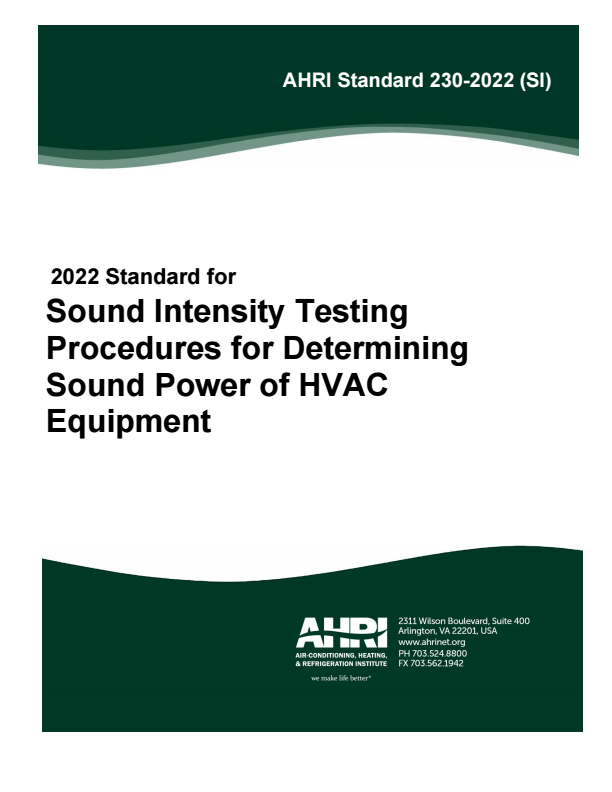 AHRI Standard 230-2022 (SI)

2022 Standard for
Sound Intensity Testing Procedures for Determining Sound Power of HVAC Equipment

AHRI
AIR-CONDITIONING, HEATING, & REFRIGERATION INSTITUTE
we make life better®

2311 Wilson Boulevard, Suite 400
Arlington, VA 22201, USA
www.ahrinet.org
PH 703.524.8800
FX 703.562.1942